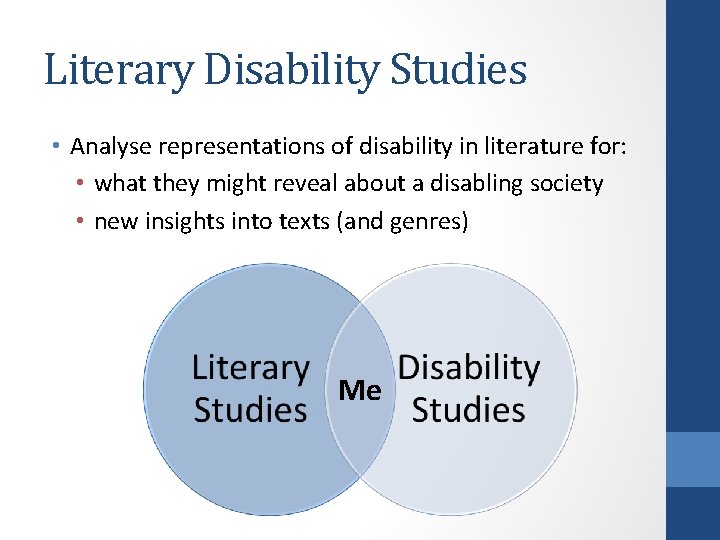 Literary Disability Studies

• Analyse representations of disability in literature for:
  • what they might reveal about a disabling society
  • new insights into texts (and genres)

Literary Studies

Me

Disability Studies